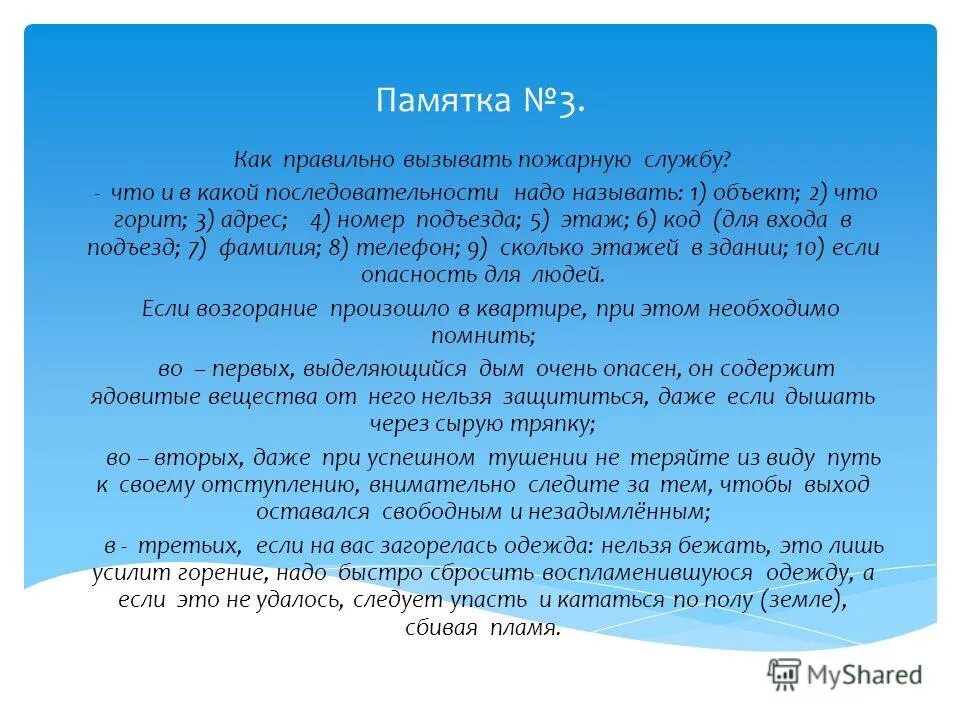 Памятка №3.

Как правильно вызывать пожарную службу?

- что и в какой последовательности надо называть: 1) объект; 2) что горит; 3) адрес; 4) номер подъезда; 5) этаж; 6) код (для входа в подъезд; 7) фамилия; 8) телефон; 9) сколько этажей в здании; 10) если опасность для людей.

Если возгорание произошло в квартире, при этом необходимо помнить;

во – первых, выделяющийся дым очень опасен, он содержит ядовитые вещества от него нельзя защититься, даже если дышать через сырую тряпку;

во – вторых, даже при успешном тушении не теряйте из виду путь к своему отступлению, внимательно следите за тем, чтобы выход оставался свободным и незадымлённым;

в - третьих, если на вас загорелась одежда: нельзя бежать, это лишь усилит горение, надо быстро сбросить воспламенившуюся одежду, а если это не удалось, следует упасть и кататься по полу (земле), сбивая пламя.

MyShared